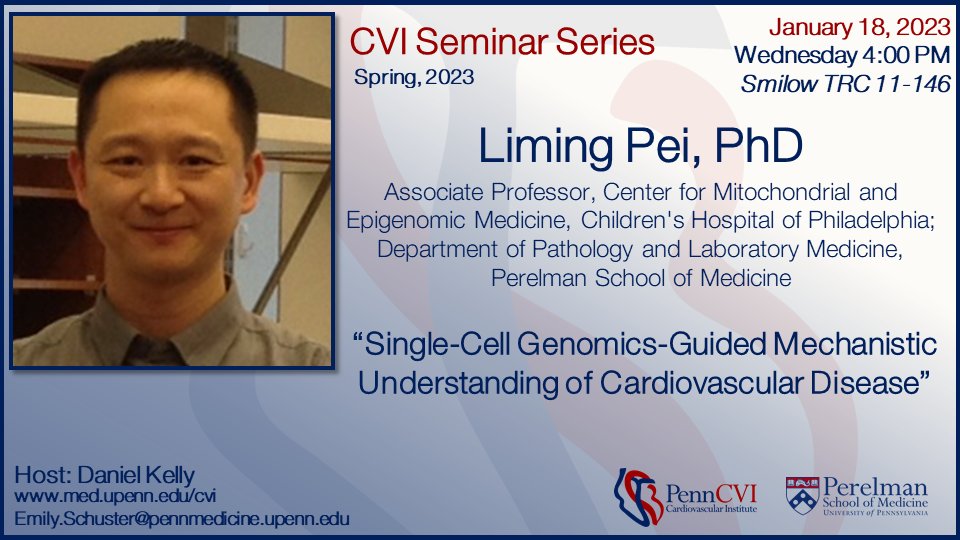 CVI Seminar Series
Spring, 2023

January 18, 2023
Wednesday 4:00 PM
Smilow TRC 11-146

Liming Pei, PhD

Associate Professor, Center for Mitochondrial and Epigenomic Medicine, Children's Hospital of Philadelphia; Department of Pathology and Laboratory Medicine, Perelman School of Medicine

"Single-Cell Genomics-Guided Mechanistic Understanding of Cardiovascular Disease"

Host: Daniel Kelly
www.med.upenn.edu/cvi
Emily.Schuster@pennmedicine.upenn.edu

PennCVI
Cardiovascular Institute

Perelman
School of Medicine
UNIVERSITY of PENNSYLVANIA